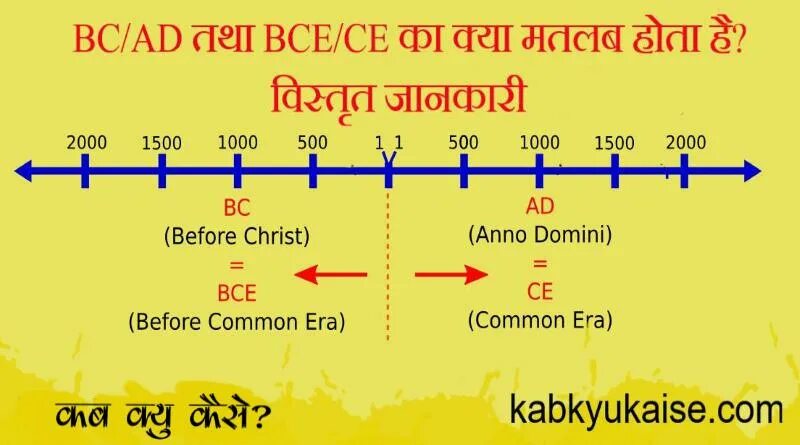 BC/AD तथा BCE/CE का क्या मतलब होता है?
विस्तृत जानकारी

2000 1500 1000 500 1 1 500 1000 1500 2000

BC
(Before Christ)
=
BCE
(Before Common Era)

AD
(Anno Domini)
=
CE
(Common Era)

कब क्यु कैसे?

kabkyukaise.com